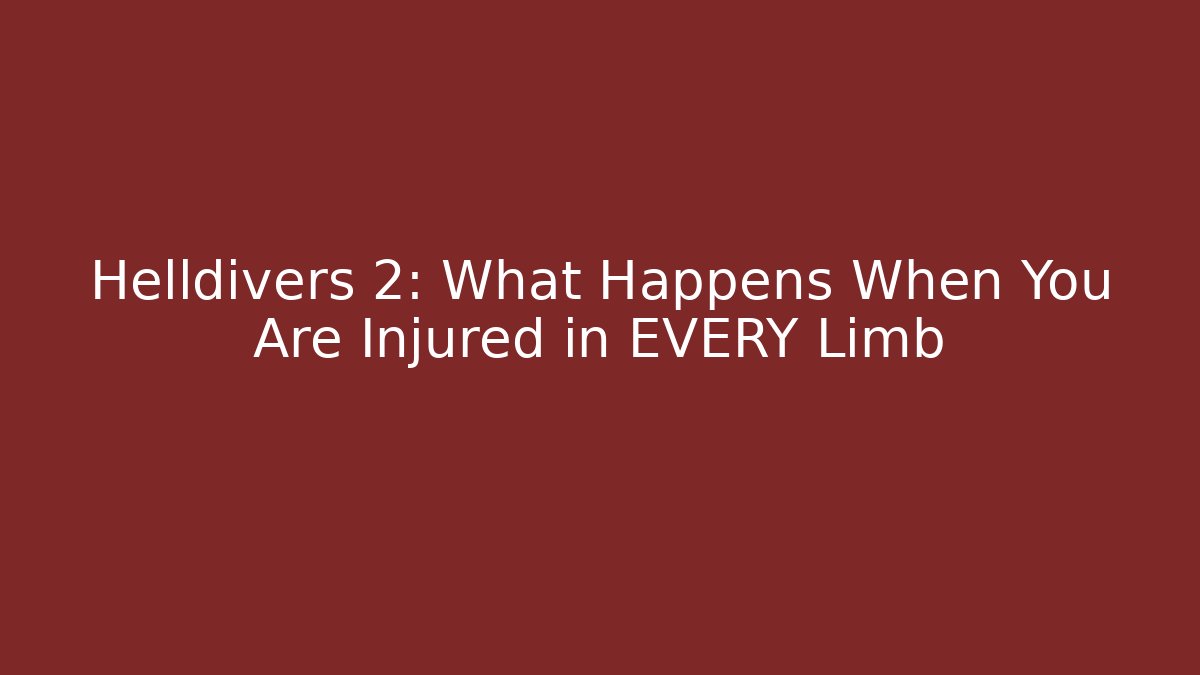 Helldivers 2: What Happens When You Are Injured in EVERY Limb